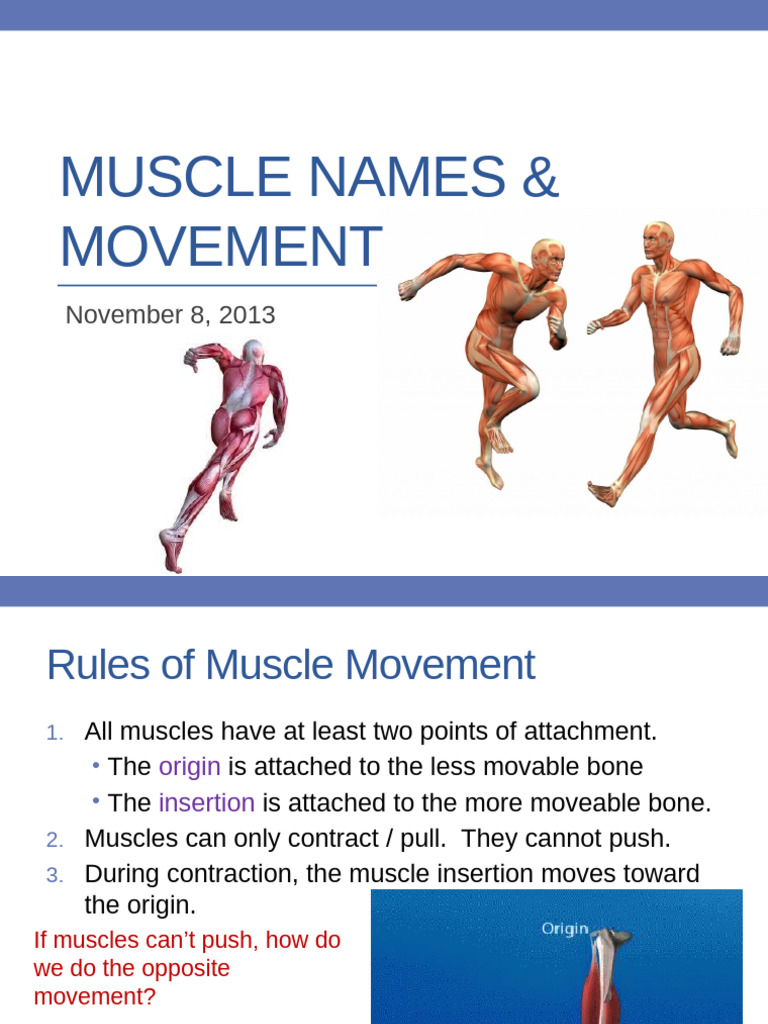 MUSCLE NAMES & MOVEMENT

November 8, 2013

Rules of Muscle Movement

1. All muscles have at least two points of attachment.
• The origin is attached to the less movable bone
• The insertion is attached to the more moveable bone.
2. Muscles can only contract / pull. They cannot push.
3. During contraction, the muscle insertion moves toward the origin.

If muscles can't push, how do we do the opposite movement?

Origin